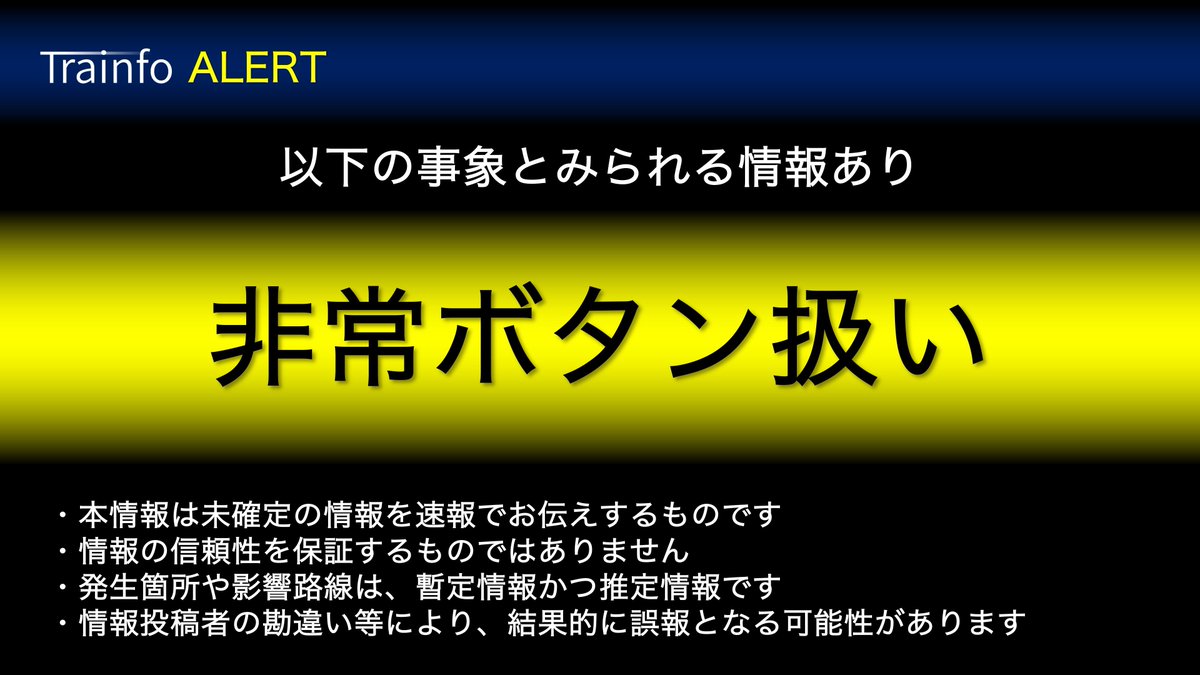 Trainfo ALERT

以下の事象とみられる情報あり

非常ボタン扱い

・本情報は未確定の情報を速報でお伝えするものです
・情報の信頼性を保証するものではありません
・発生箇所や影響路線は、暫定情報かつ推定情報です
・情報投稿者の勘違い等により、結果的に誤報となる可能性があります